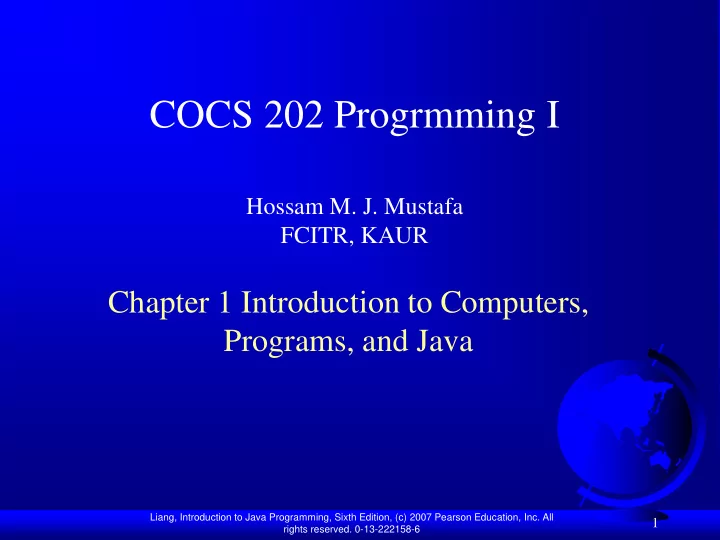 COCS 202 Progrmming I

Hossam M. J. Mustafa
FCITR, KAUR

Chapter 1 Introduction to Computers, Programs, and Java

Liang, Introduction to Java Programming, Sixth Edition, (c) 2007 Pearson Education, Inc. All rights reserved. 0-13-222158-6

1